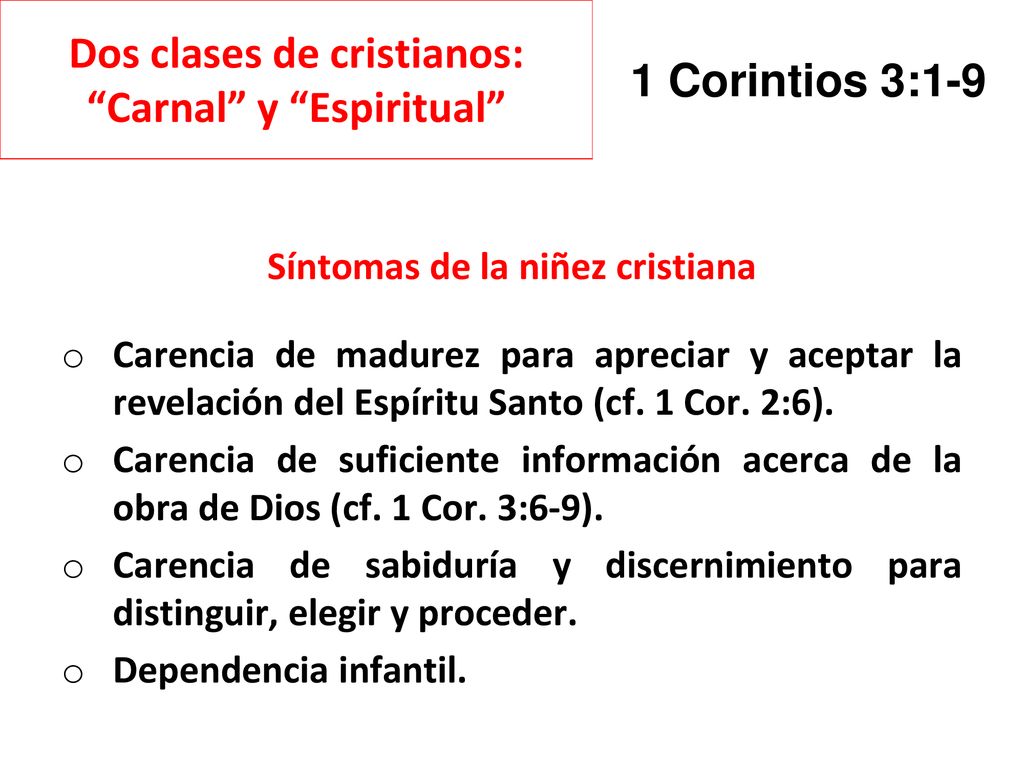 Dos clases de cristianos:
“Carnal” y “Espiritual”

1 Corintios 3:1-9

Síntomas de la niñez cristiana

o Carencia de madurez para apreciar y aceptar la revelación del Espíritu Santo (cf. 1 Cor. 2:6).
o Carencia de suficiente información acerca de la obra de Dios (cf. 1 Cor. 3:6-9).
o Carencia de sabiduría y discernimiento para distinguir, elegir y proceder.
o Dependencia infantil.